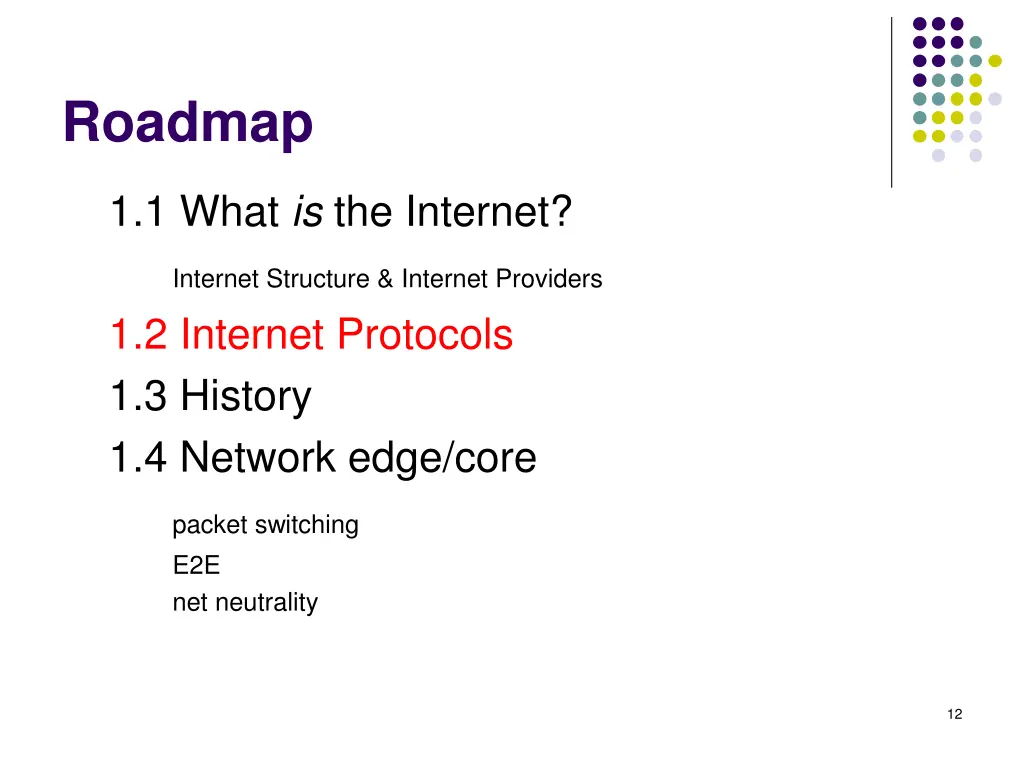 Roadmap

1.1 What is the Internet?

Internet Structure & Internet Providers

1.2 Internet Protocols

1.3 History

1.4 Network edge/core

packet switching

E2E

net neutrality

12